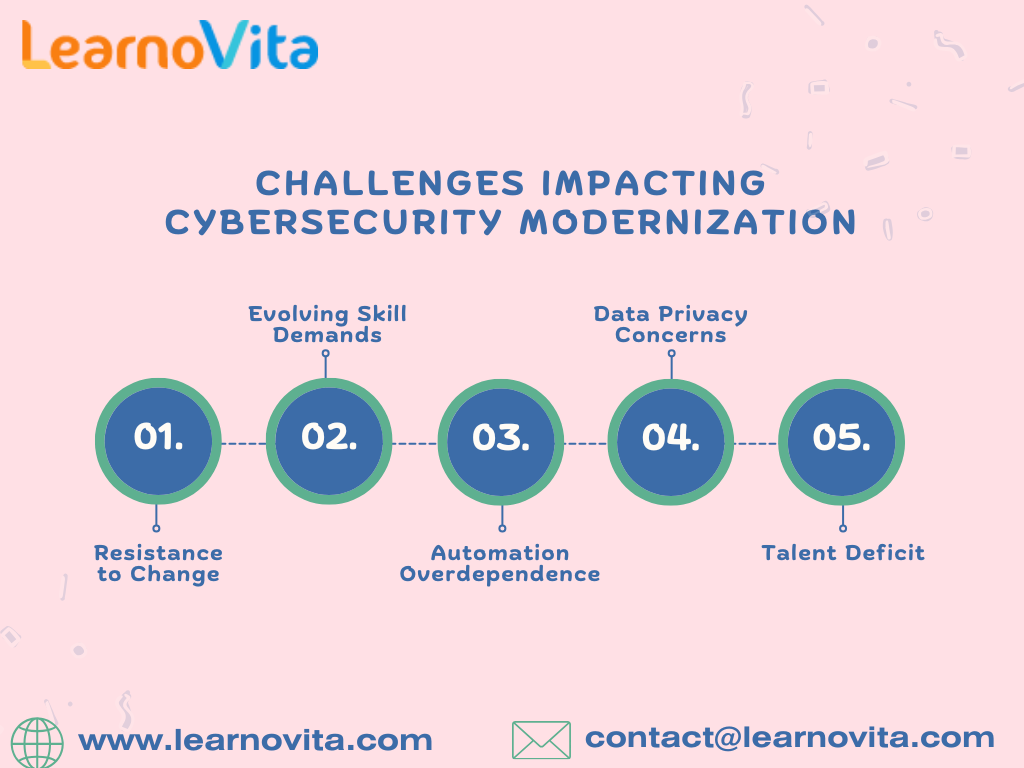 LearnoVita

CHALLENGES IMPACTING CYBERSECURITY MODERNIZATION

Evolving Skill Demands

Data Privacy Concerns

01.

02.

03.

04.

05.

Resistance to Change

Automation Overdependence

Talent Deficit

www.learnovita.com

contact@learnovita.com